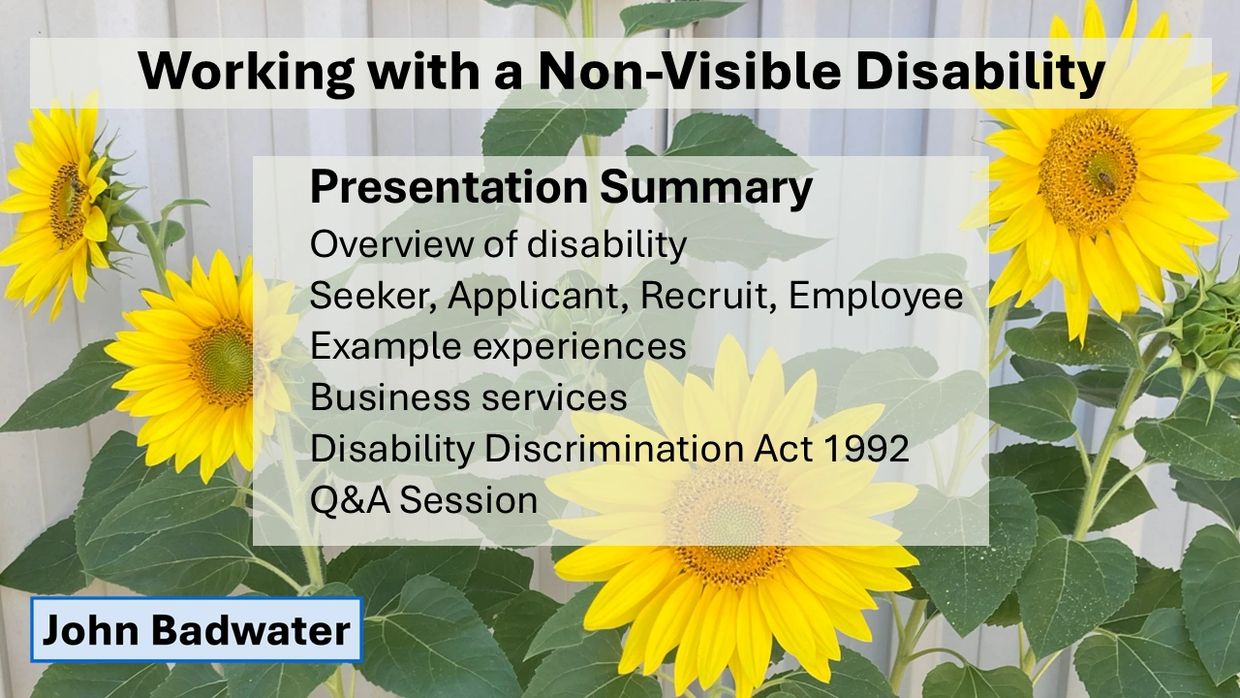 Working with a Non-Visible Disability

Presentation Summary

Overview of disability

Seeker, Applicant, Recruit, Employee

Example experiences

Business services

Disability Discrimination Act 1992

Q&A Session

John Badwater